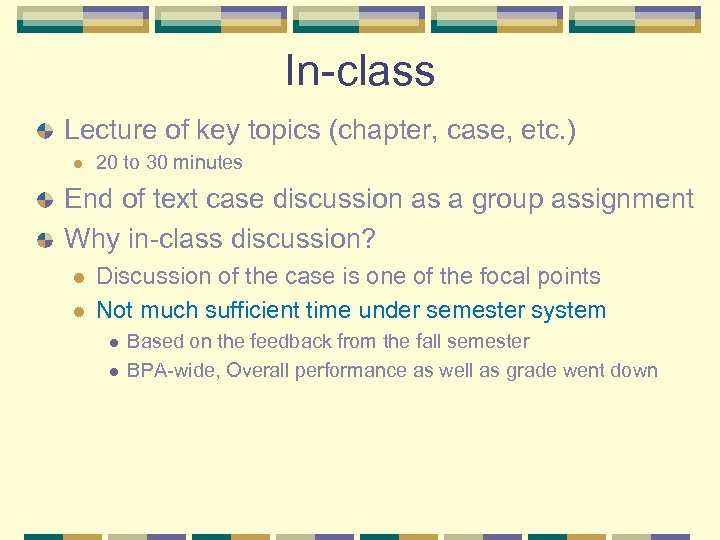 In-class

Lecture of key topics (chapter, case, etc.)

20 to 30 minutes

End of text case discussion as a group assignment

Why in-class discussion?

Discussion of the case is one of the focal points

Not much sufficient time under semester system

Based on the feedback from the fall semester

BPA-wide, Overall performance as well as grade went down